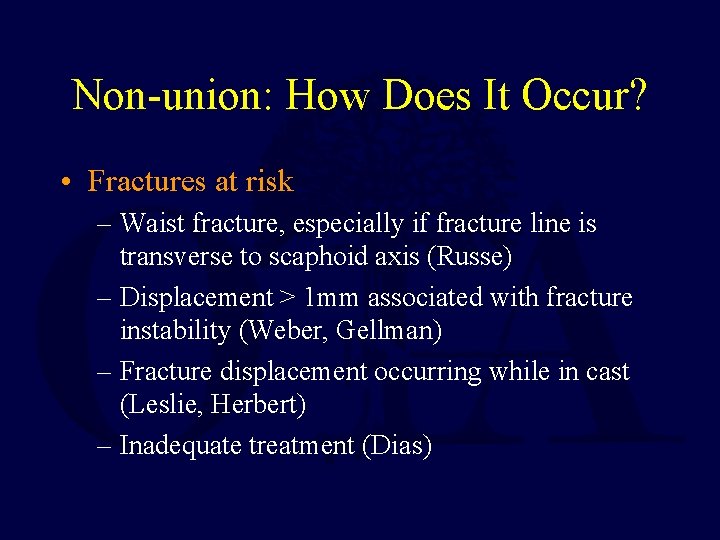 Non-union: How Does It Occur?

• Fractures at risk
– Waist fracture, especially if fracture line is transverse to scaphoid axis (Russe)
– Displacement > 1mm associated with fracture instability (Weber, Gellman)
– Fracture displacement occurring while in cast (Leslie, Herbert)
– Inadequate treatment (Dias)